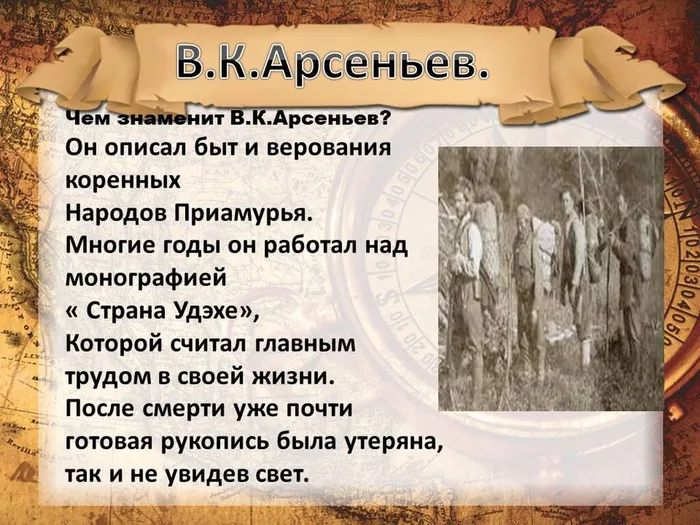 В.К.Арсеньев.

Чем знаменит В.К.Арсеньев?

Он описал быт и верования коренных
Народов Приамурья.
Многие годы он работал над монографией
« Страна Удэхе»,
Которой считал главным трудом в своей жизни.
После смерти уже почти готовая рукопись была утеряна, так и не увидев свет.